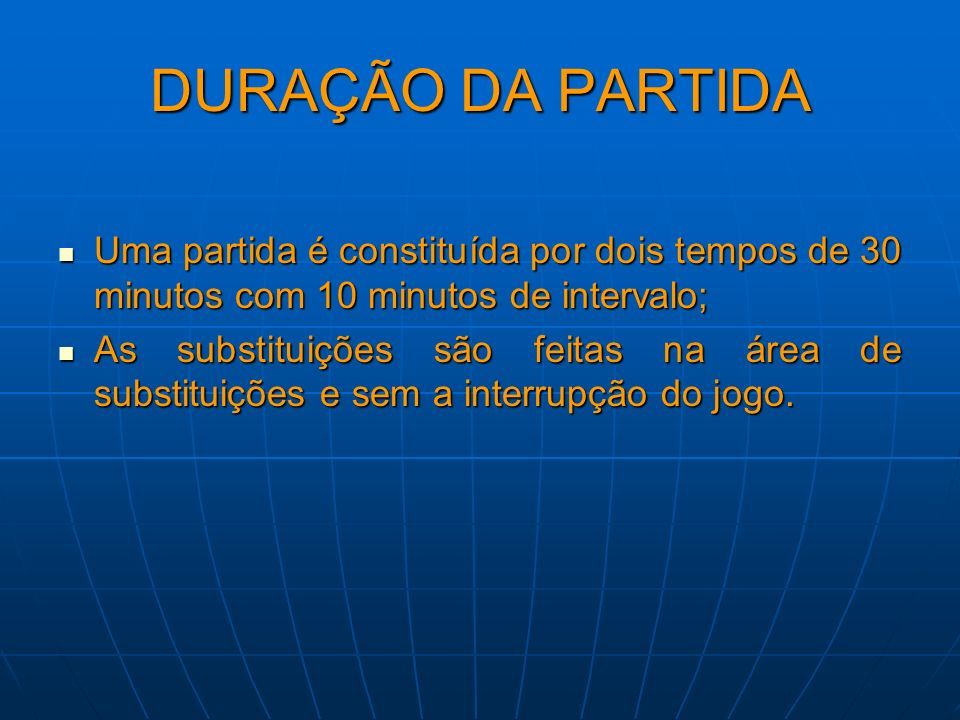 DURAÇÃO DA PARTIDA

- Uma partida é constituída por dois tempos de 30 minutos com 10 minutos de intervalo;
- As substituições são feitas na área de substituições e sem a interrupção do jogo.